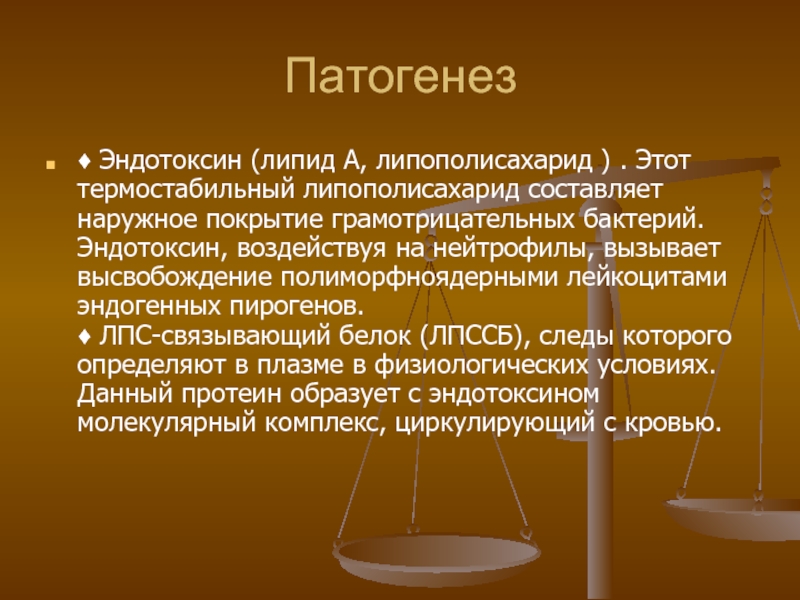 Патогенез

♦ Эндотоксин (липид А, липополисахарид ) . Этот термостабильный липополисахарид составляет наружное покрытие грамотрицательных бактерий. Эндотоксин, воздействуя на нейтрофилы, вызывает высвобождение полиморфноядерными лейкоцитами эндогенных пирогенов.
♦ ЛПС-связывающий белок (ЛПССБ), следы которого определяют в плазме в физиологических условиях. Данный протеин образует с эндотоксином молекулярный комплекс, циркулирующий с кровью.